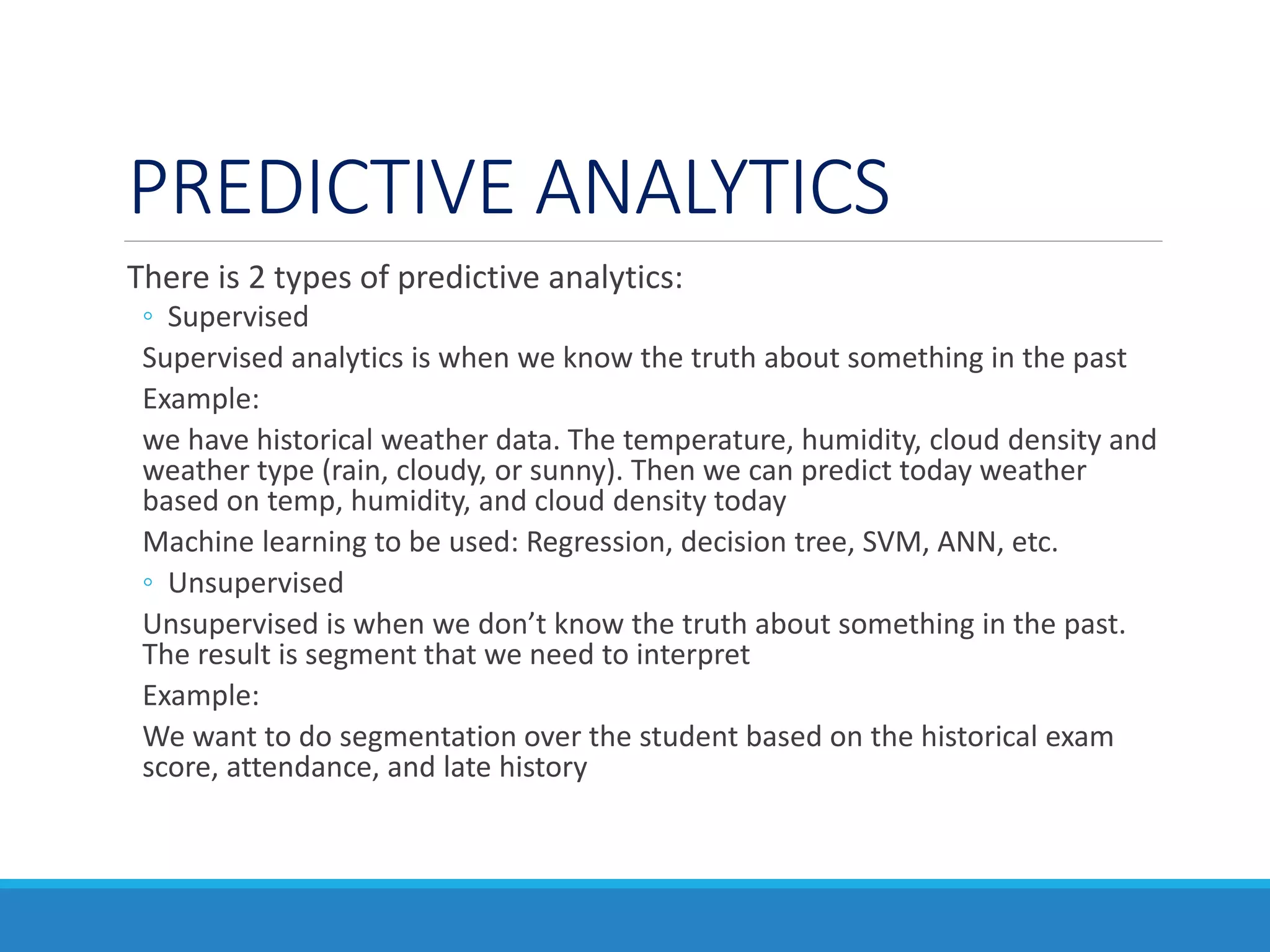 PREDICTIVE ANALYTICS

There is 2 types of predictive analytics:

◦ Supervised

Supervised analytics is when we know the truth about something in the past

Example:

we have historical weather data. The temperature, humidity, cloud density and weather type (rain, cloudy, or sunny). Then we can predict today weather based on temp, humidity, and cloud density today

Machine learning to be used: Regression, decision tree, SVM, ANN, etc.

◦ Unsupervised

Unsupervised is when we don't know the truth about something in the past. The result is segment that we need to interpret

Example:

We want to do segmentation over the student based on the historical exam score, attendance, and late history